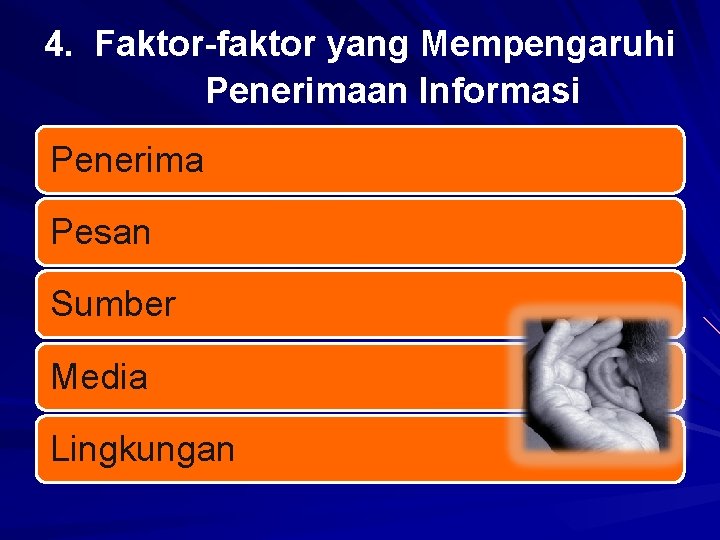 4. Faktor-faktor yang Mempengaruhi Penerimaan Informasi

Penerima

Pesan

Sumber

Media

Lingkungan